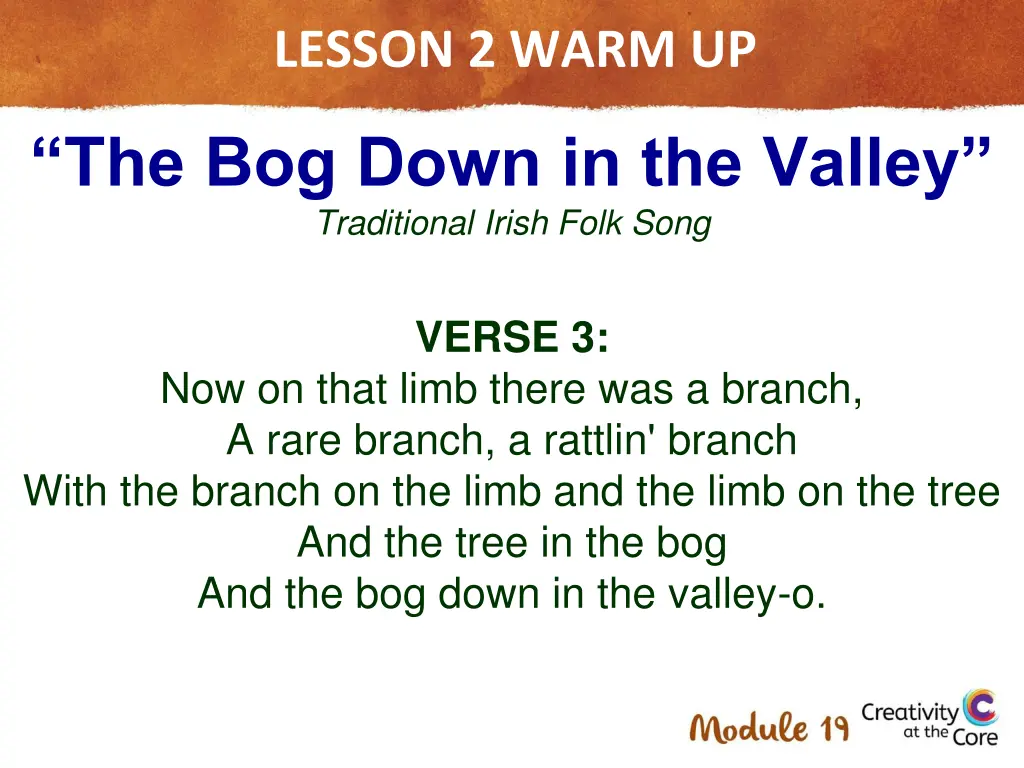 LESSON 2 WARM UP

“The Bog Down in the Valley”
Traditional Irish Folk Song

VERSE 3:
Now on that limb there was a branch,
A rare branch, a rattlin' branch
With the branch on the limb and the limb on the tree
And the tree in the bog
And the bog down in the valley-o.

Module 19

Creativity at the Core